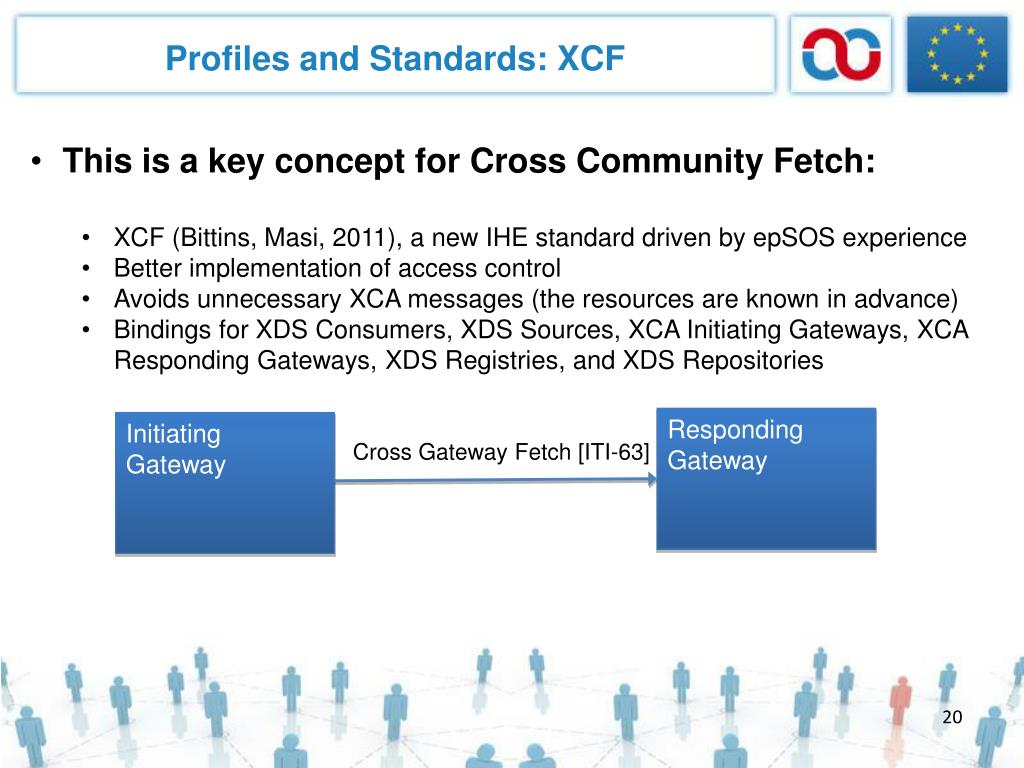 Profiles and Standards: XCF

• This is a key concept for Cross Community Fetch:

• XCF (Bittins, Masi, 2011), a new IHE standard driven by epSOS experience
• Better implementation of access control
• Avoids unnecessary XCA messages (the resources are known in advance)
• Bindings for XDS Consumers, XDS Sources, XCA Initiating Gateways, XCA Responding Gateways, XDS Registries, and XDS Repositories

Initiating Gateway

Cross Gateway Fetch [ITI-63]

Responding Gateway

20